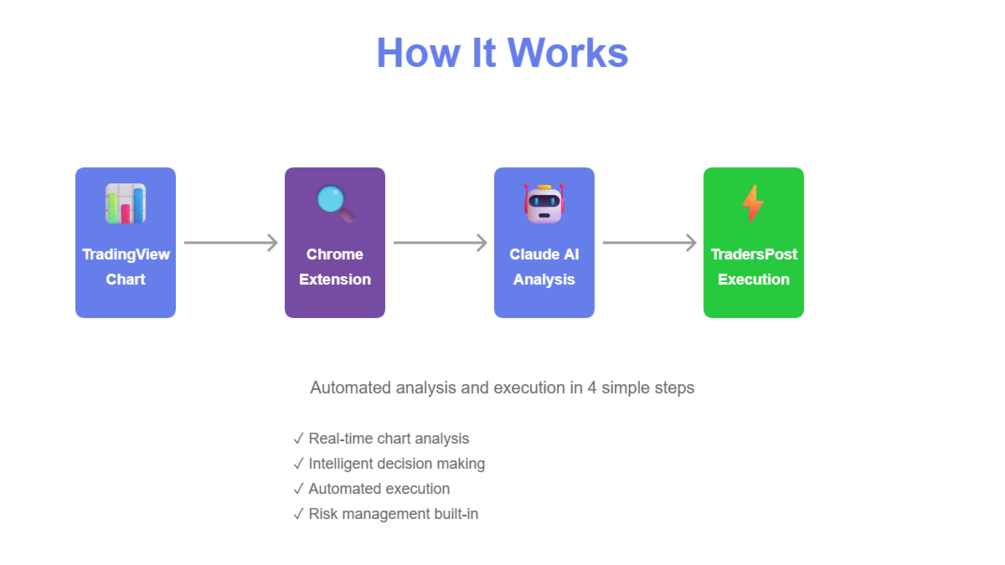 How It Works

TradingView Chart

Chrome Extension

Claude AI Analysis

TradersPost Execution

Automated analysis and execution in 4 simple steps

✓ Real-time chart analysis
✓ Intelligent decision making
✓ Automated execution
✓ Risk management built-in